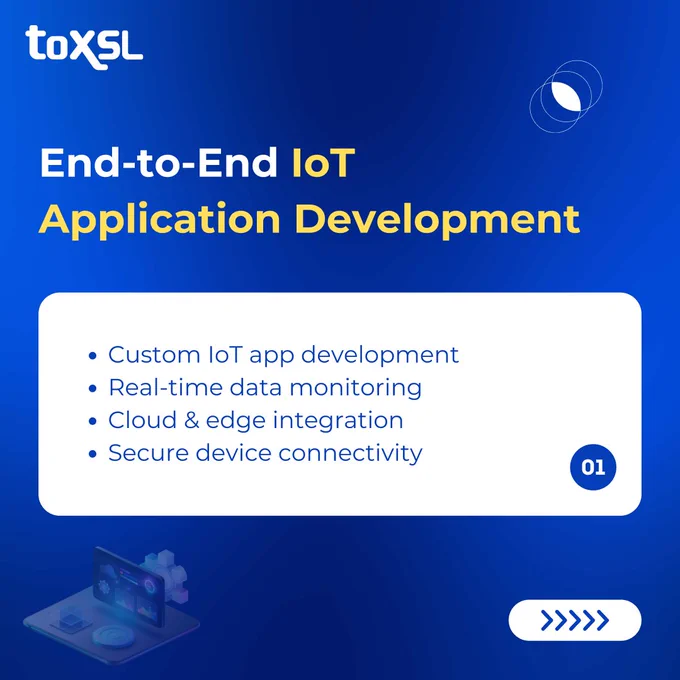 toXSL

End-to-End IoT Application Development

• Custom IoT app development
• Real-time data monitoring
• Cloud & edge integration
• Secure device connectivity

01

>>>>>